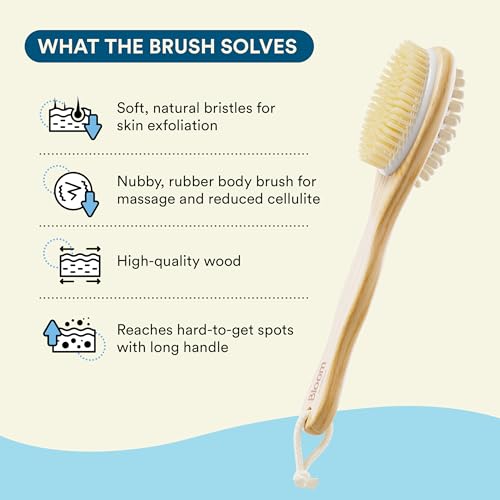 WHAT THE BRUSH SOLVES

Soft, natural bristles for skin exfoliation

Nubby, rubber body brush for massage and reduced cellulite

High-quality wood

Reaches hard-to-get spots with long handle

Bloom